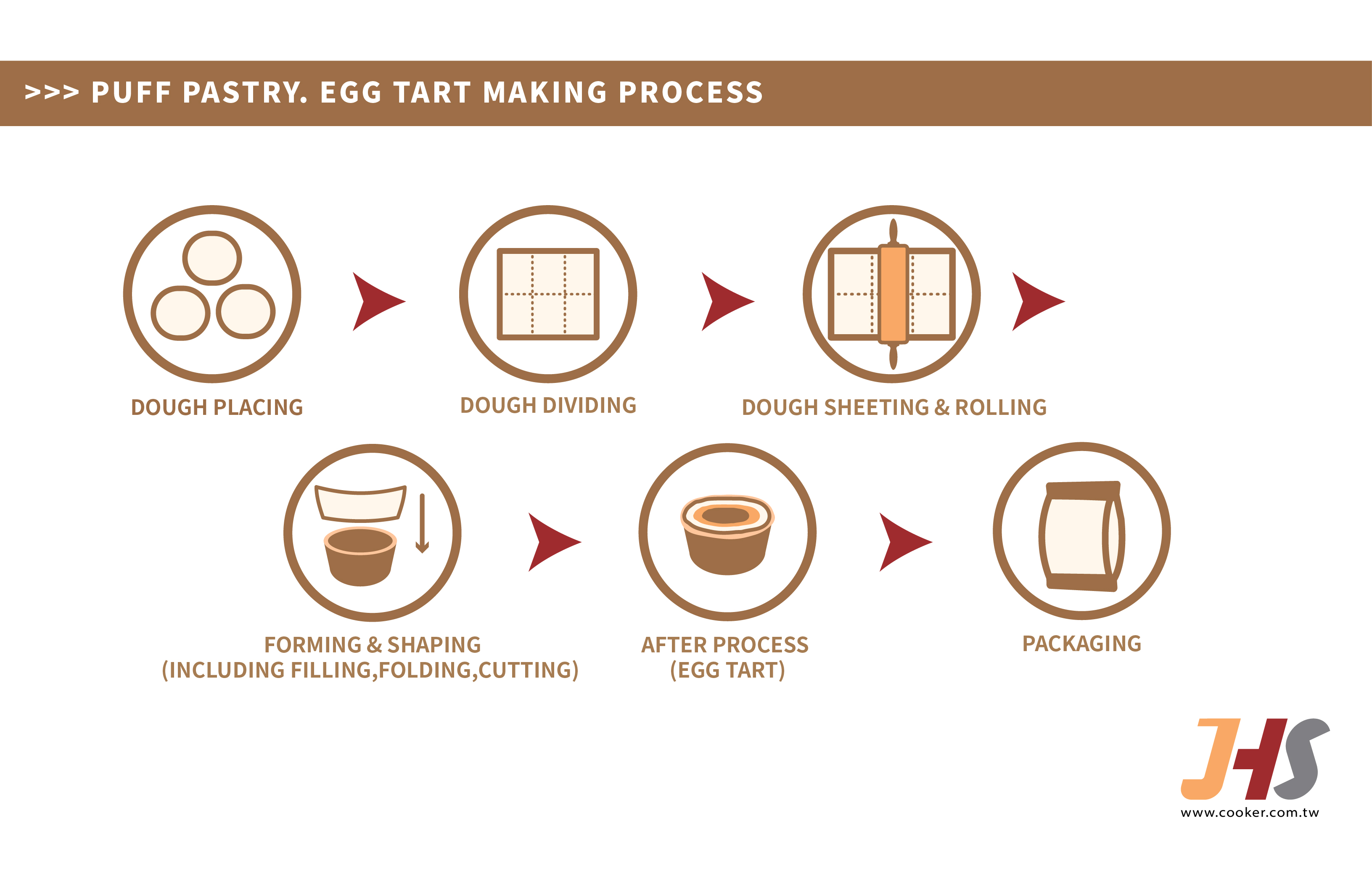 >>> PUFF PASTRY. EGG TART MAKING PROCESS

DOUGH PLACING

DOUGH DIVIDING

DOUGH SHEETING & ROLLING

FORMING & SHAPING (INCLUDING FILLING,FOLDING,CUTTING)

AFTER PROCESS (EGG TART)

PACKAGING

JHS
www.cooker.com.tw